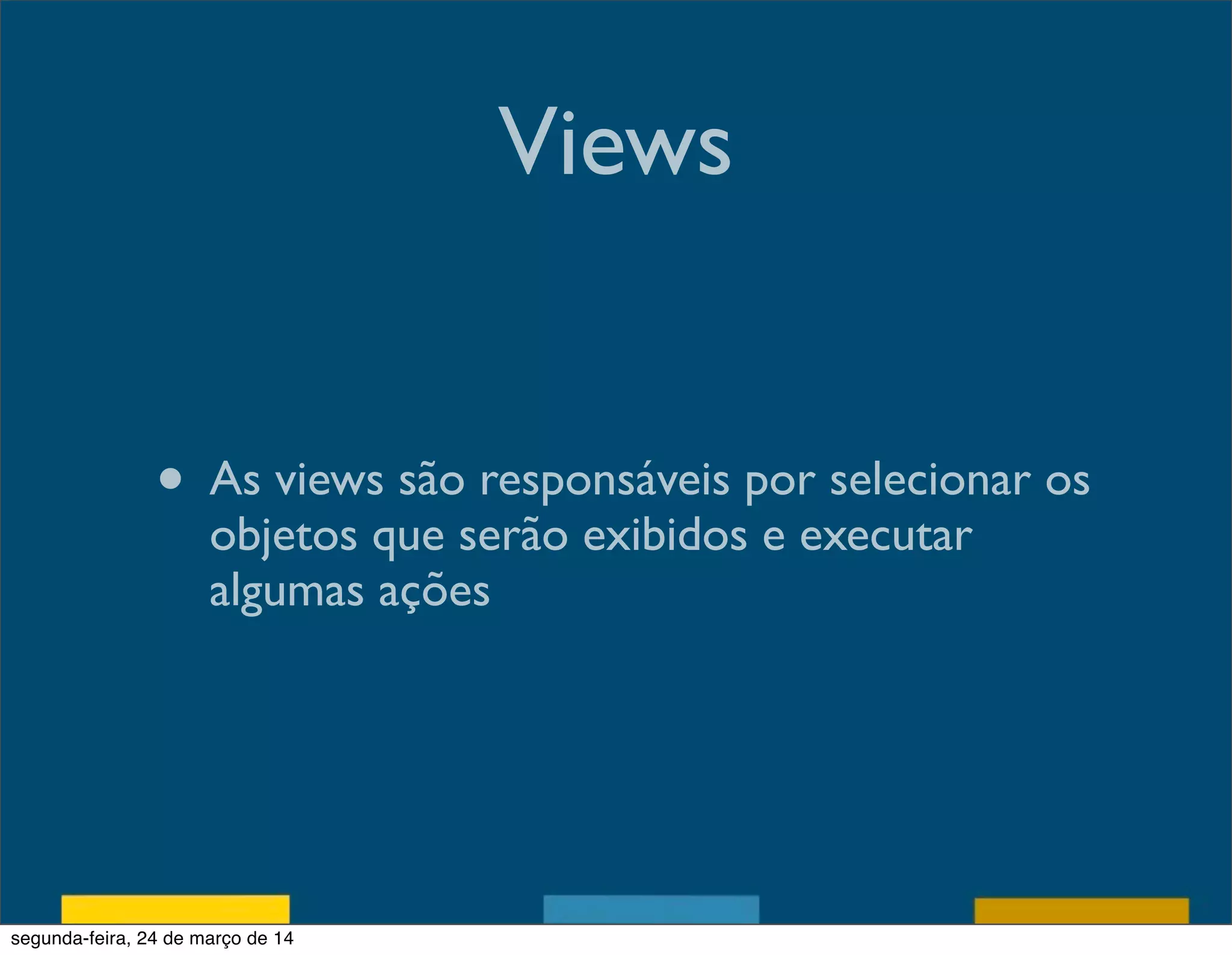 Views

• As views são responsáveis por selecionar os objetos que serão exibidos e executar algumas ações

segunda-feira, 24 de março de 14